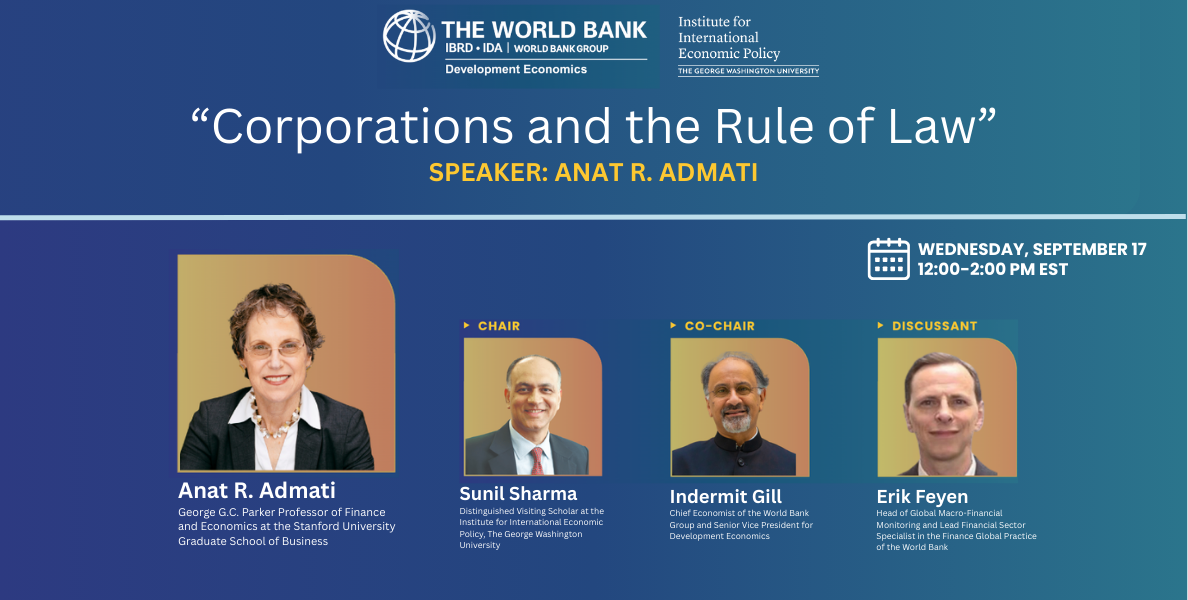 THE WORLD BANK
IBRD • IDA | WORLD BANK GROUP
Development Economics

Institute for International Economic Policy
THE GEORGE WASHINGTON UNIVERSITY

“Corporations and the Rule of Law”

SPEAKER: ANAT R. ADMATI

WEDNESDAY, SEPTEMBER 17
12:00-2:00 PM EST

Anat R. Admati
George G.C. Parker Professor of Finance and Economics at the Stanford University Graduate School of Business

CHAIR
Sunil Sharma
Distinguished Visiting Scholar at the Institute for International Economic Policy, The George Washington University

CO-CHAIR
Indermit Gill
Chief Economist of the World Bank Group and Senior Vice President for Development Economics

DISCUSSANT
Erik Feyen
Head of Global Macro-Financial Monitoring and Lead Financial Sector Specialist in the Finance Global Practice of the World Bank